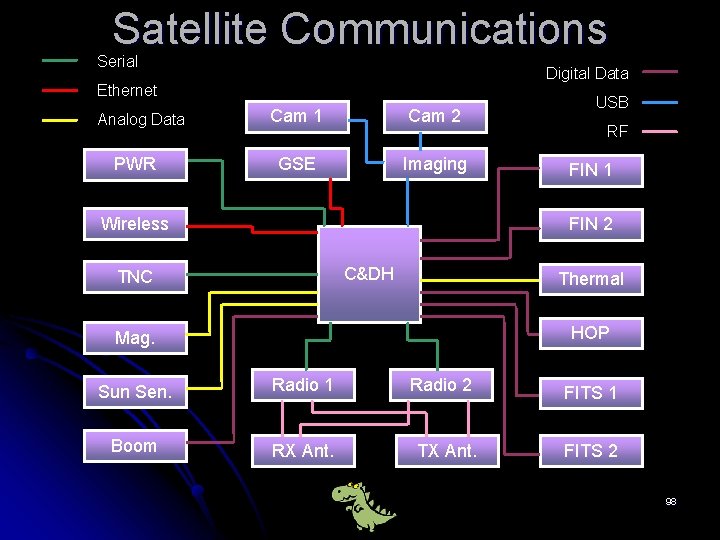 Satellite Communications

Serial
Ethernet
Analog Data

Digital Data
USB
RF

Cam 1
Cam 2
PWR
GSE
Imaging
FIN 1
Wireless
FIN 2
TNC
C&DH
Thermal
Mag.
HOP
Sun Sen.
Radio 1
Radio 2
FITS 1
Boom
RX Ant.
TX Ant.
FITS 2

98